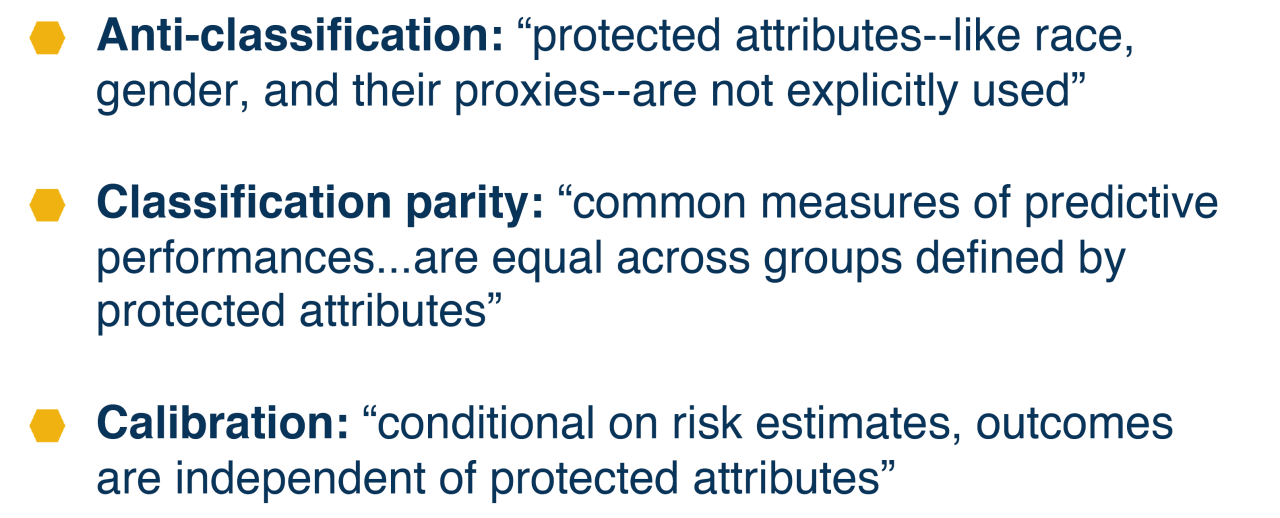 Anti-classification: “protected attributes--like race, gender, and their proxies--are not explicitly used”

Classification parity: “common measures of predictive performances...are equal across groups defined by protected attributes”

Calibration: “conditional on risk estimates, outcomes are independent of protected attributes”